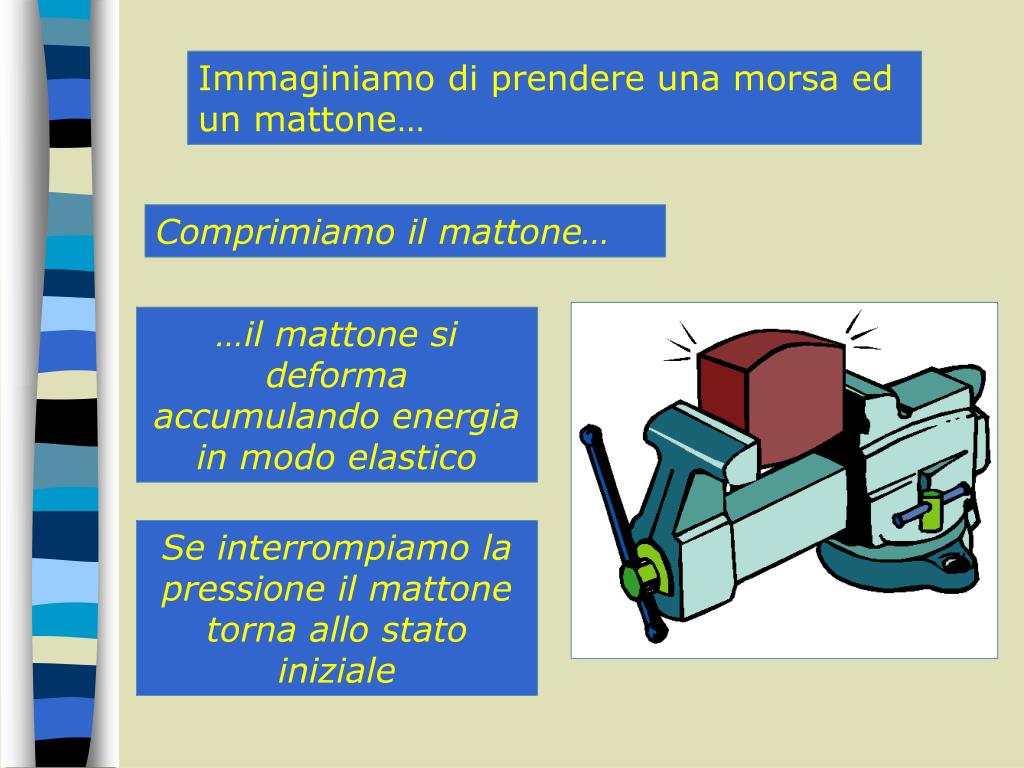 Immaginiamo di prendere una morsa ed un mattone…

Comprimiamo il mattone…

…il mattone si deforma accumulando energia in modo elastico

Se interrompiamo la pressione il mattone torna allo stato iniziale